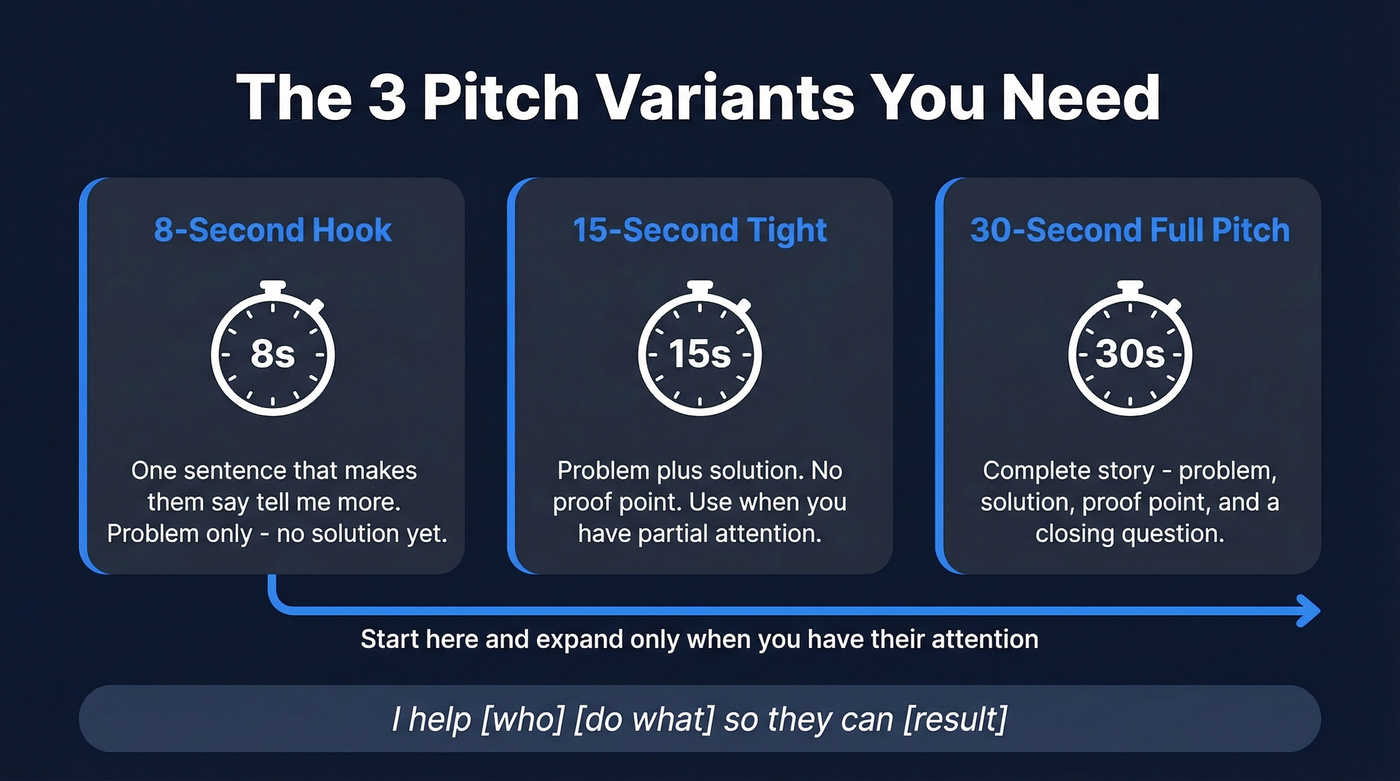 The 3 Pitch Variants You Need

8-Second Hook

8s

One sentence that makes them say tell me more. Problem only - no solution yet.

15-Second Tight

15s

Problem plus solution. No proof point. Use when you have partial attention.

30-Second Full Pitch

30s

Complete story - problem, solution, proof point, and a closing question.

Start here and expand only when you have their attention

I help [who] [do what] so they can [result]